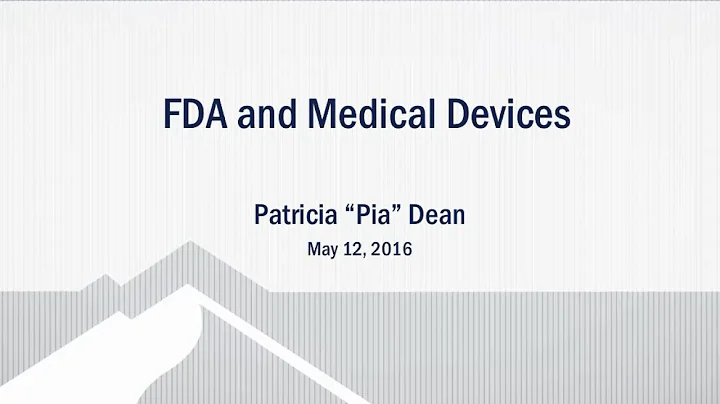 FDA and Medical Devices

Patricia “Pia” Dean

May 12, 2016